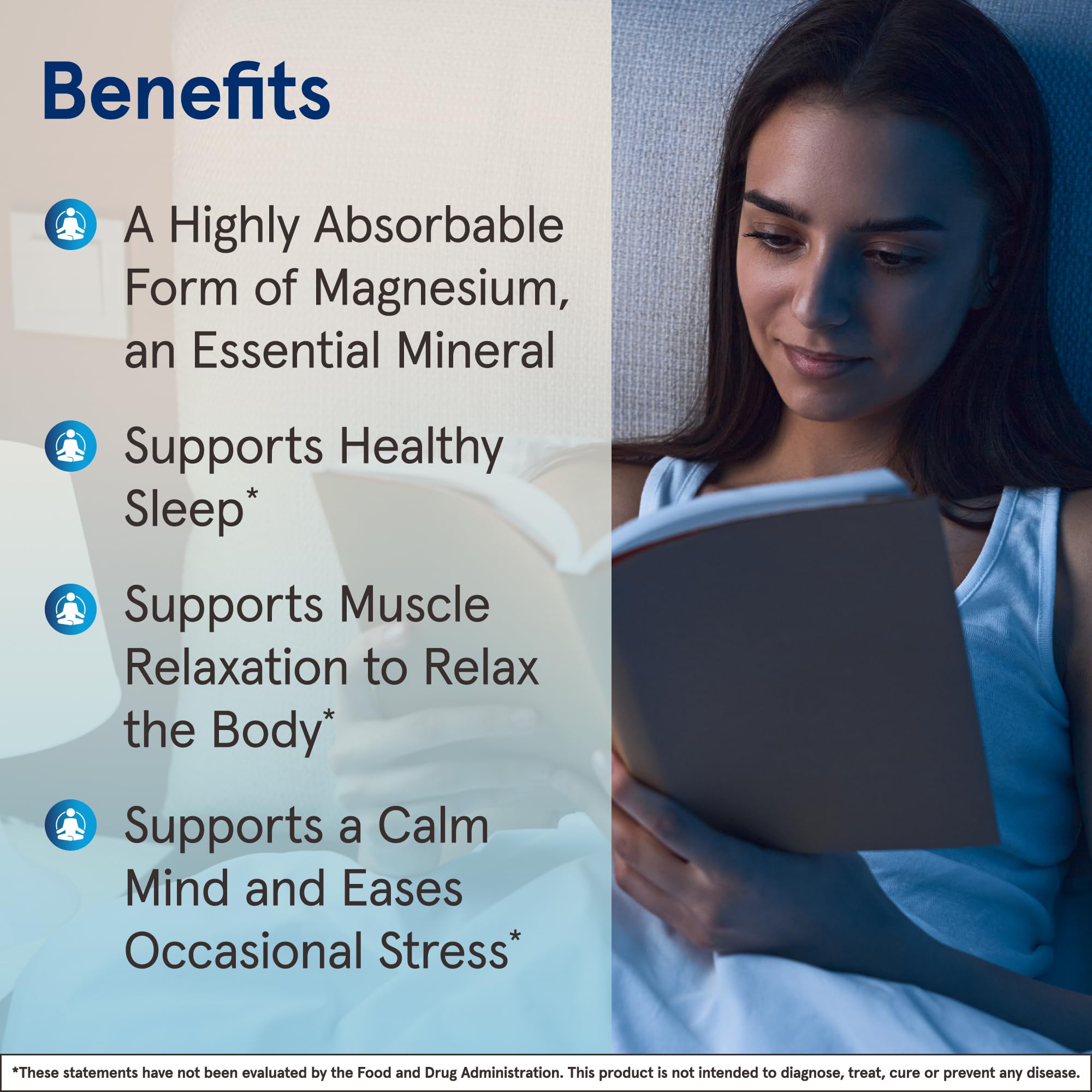 Benefits

A Highly Absorbable Form of Magnesium, an Essential Mineral

Supports Healthy Sleep*

Supports Muscle Relaxation to Relax the Body*

Supports a Calm Mind and Eases Occasional Stress*

*These statements have not been evaluated by the Food and Drug Administration. This product is not intended to diagnose, treat, cure or prevent any disease.